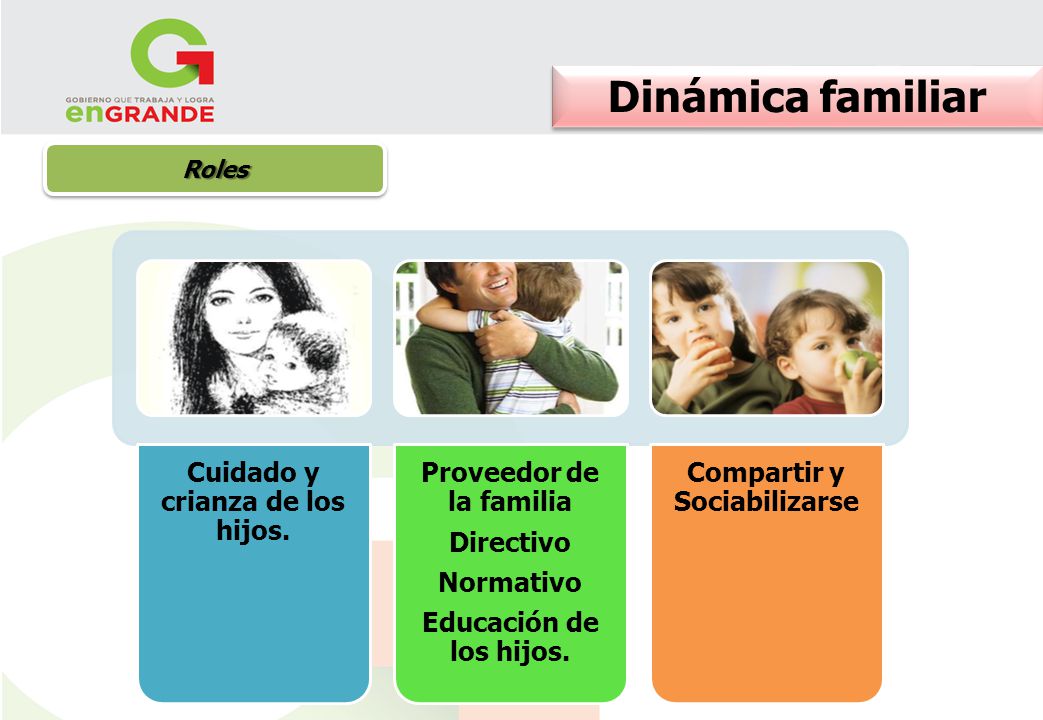 GOBIERNO QUE TRABAJA Y LOGRA
enGRANDE

Dinámica familiar

Roles

Cuidado y crianza de los hijos.

Proveedor de la familia

Directivo

Normativo

Educación de los hijos.

Compartir y Sociabilizarse